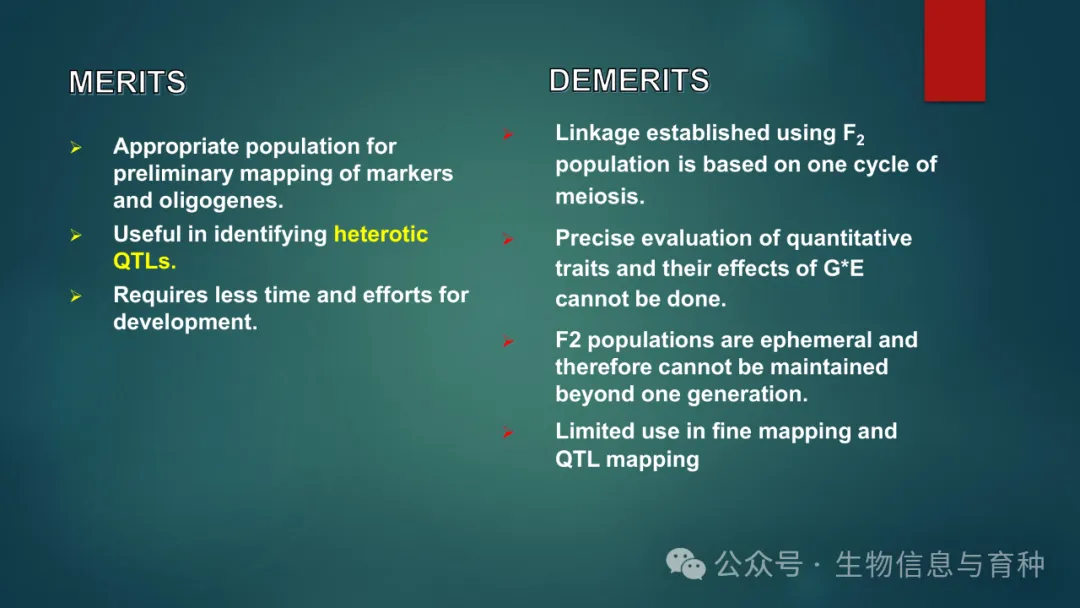 MERITS

➢ Appropriate population for preliminary mapping of markers and oligogenes.

➢ Useful in identifying heterotic QTLs.

➢ Requires less time and efforts for development.

DEMERITS

➢ Linkage established using $F_2$ population is based on one cycle of meiosis.

➢ Precise evaluation of quantitative traits and their effects of G*E cannot be done.

➢ F2 populations are ephemeral and therefore cannot be maintained beyond one generation.

➢ Limited use in fine mapping and QTL mapping

公众号 · 生物信息与育种